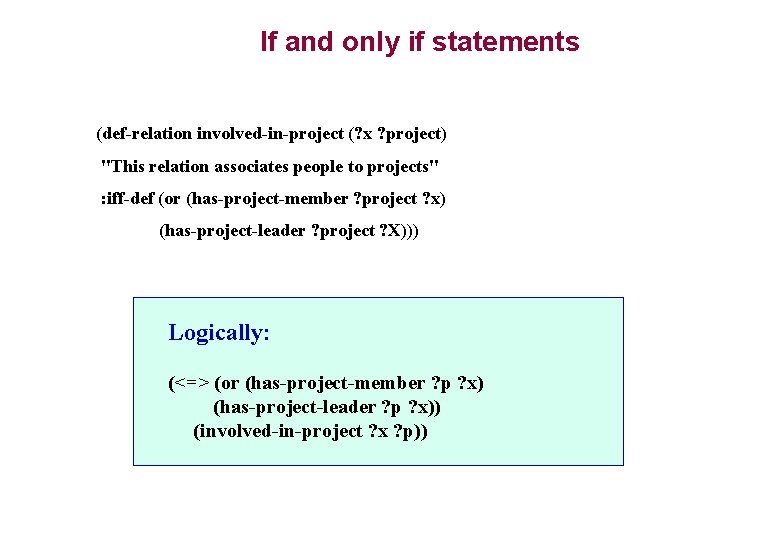 If and only if statements

(def-relation involved-in-project (?x ?project)
"This relation associates people to projects"
:iff-def (or (has-project-member ?project ?x)
(has-project-leader ?project ?X)))

Logically:

(<=> (or (has-project-member ?p ?x)
(has-project-leader ?p ?x))
(involved-in-project ?x ?p))